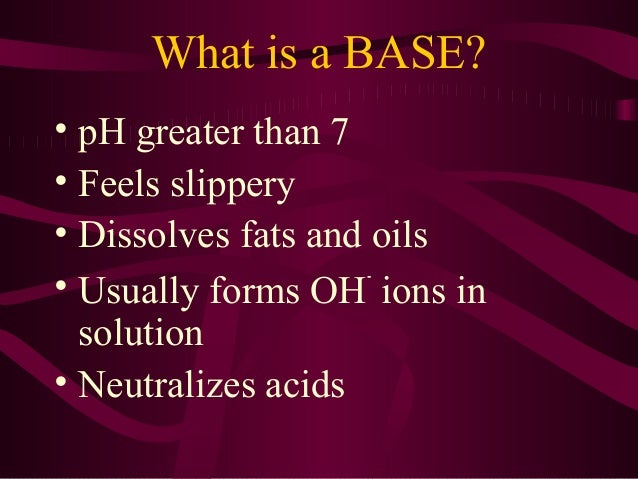 What is a BASE?

• pH greater than 7
• Feels slippery
• Dissolves fats and oils
• Usually forms $OH^-$ ions in solution
• Neutralizes acids